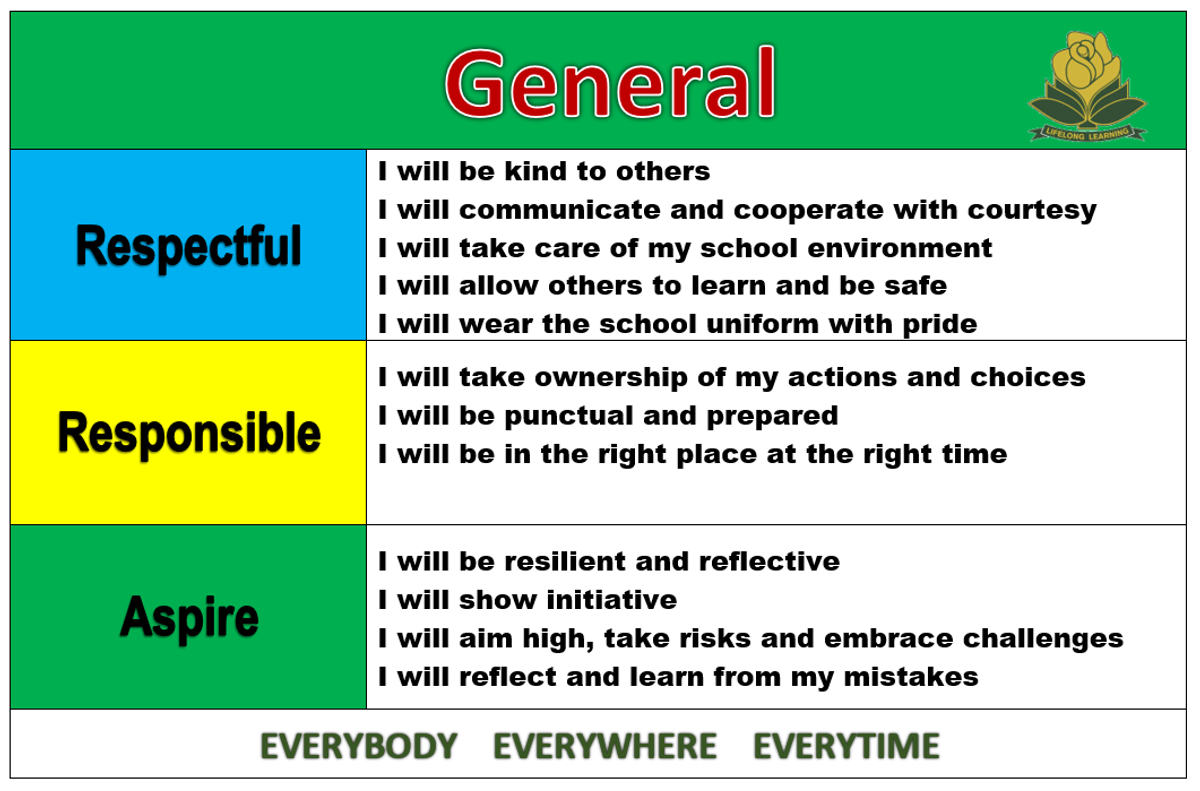 General

LIFELONG LEARNING

| Respectful | I will be kind to others<br>I will communicate and cooperate with courtesy<br>I will take care of my school environment<br>I will allow others to learn and be safe<br>I will wear the school uniform with pride |
|---|---|
| Responsible | I will take ownership of my actions and choices<br>I will be punctual and prepared<br>I will be in the right place at the right time |
| Aspire | I will be resilient and reflective<br>I will show initiative<br>I will aim high, take risks and embrace challenges<br>I will reflect and learn from my mistakes |

EVERYBODY EVERYWHERE EVERYTIME